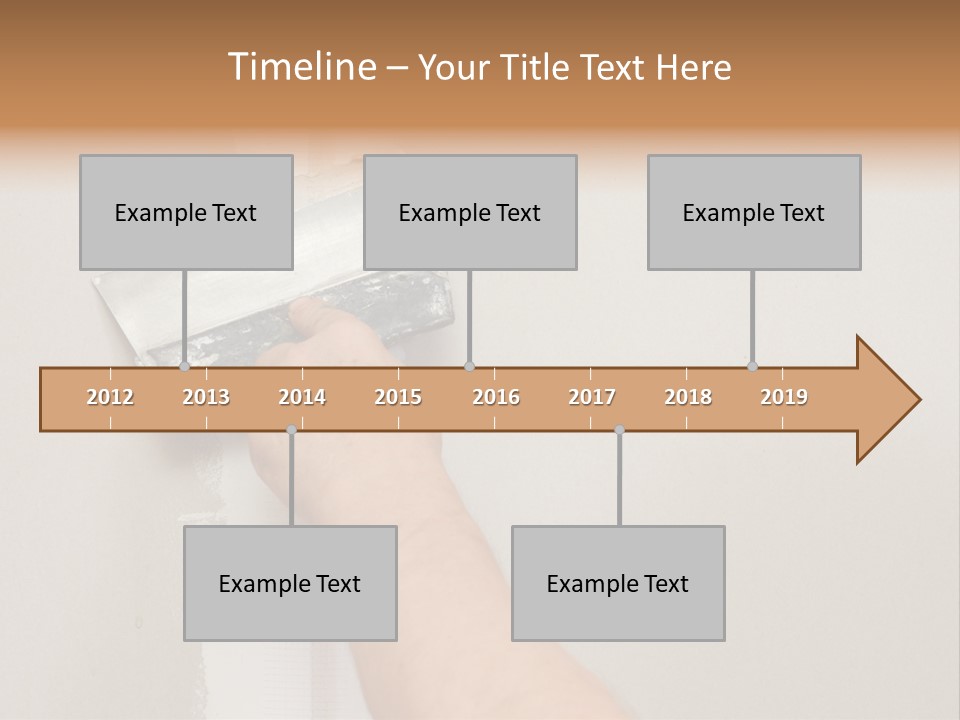 Timeline – Your Title Text Here

Example Text

Example Text

Example Text

2012 2013 2014 2015 2016 2017 2018 2019

Example Text

Example Text